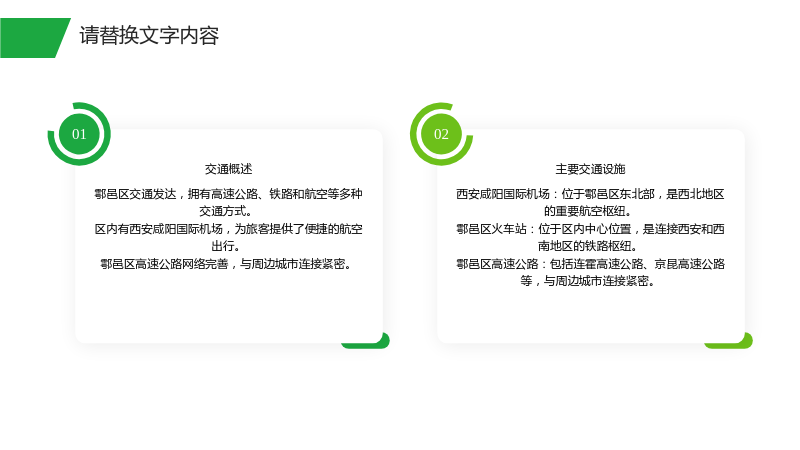 请替换文字内容

01

交通概述

鄠邑区交通发达，拥有高速公路、铁路和航空等多种交通方式。

区内有西安咸阳国际机场，为旅客提供了便捷的航空出行。

鄠邑区高速公路网络完善，与周边城市连接紧密。

02

主要交通设施

西安咸阳国际机场：位于鄠邑区东北部，是西北地区的重要航空枢纽。

鄠邑区火车站：位于区内中心位置，是连接西安和西南地区的铁路枢纽。

鄠邑区高速公路：包括连霍高速公路、京昆高速公路等，与周边城市连接紧密。